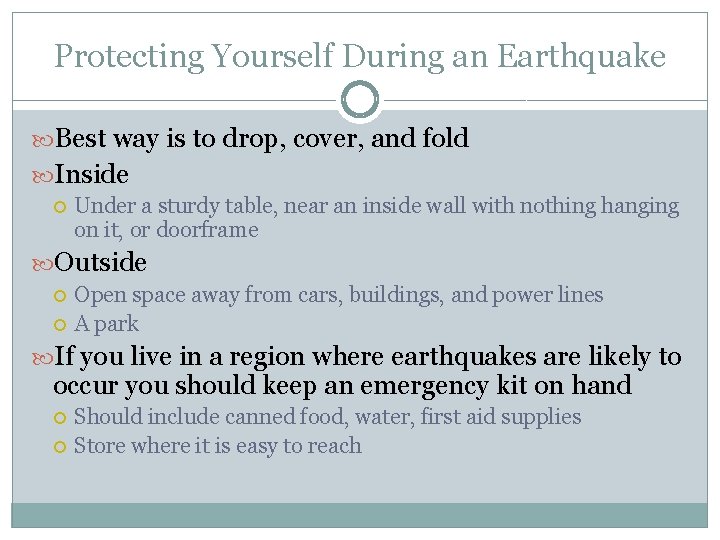 Protecting Yourself During an Earthquake

Best way is to drop, cover, and fold

Inside

Under a sturdy table, near an inside wall with nothing hanging on it, or doorframe

Outside

Open space away from cars, buildings, and power lines

A park

If you live in a region where earthquakes are likely to occur you should keep an emergency kit on hand

Should include canned food, water, first aid supplies

Store where it is easy to reach